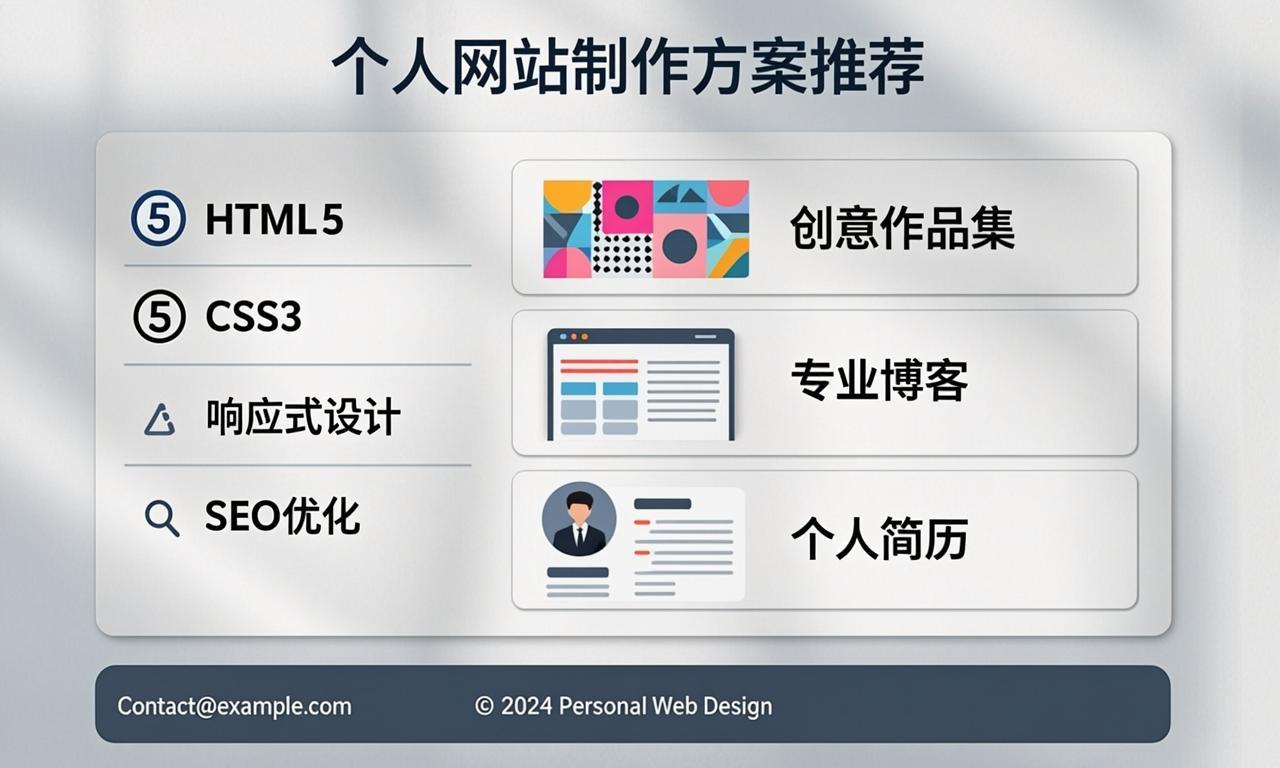 个人网站制作方案推荐

5 HTML5

5 CSS3

响应式设计

SEO优化

创意作品集

专业博客

个人简历

Contact@example.com

© 2024 Personal Web Design